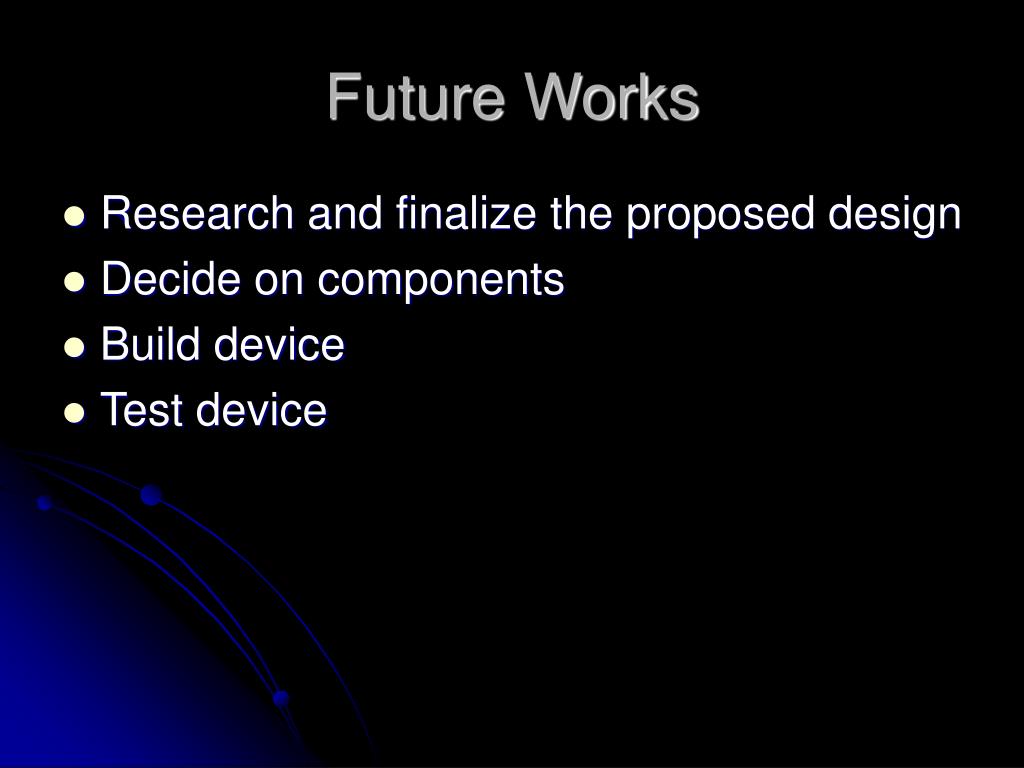 Future Works

- Research and finalize the proposed design
- Decide on components
- Build device
- Test device